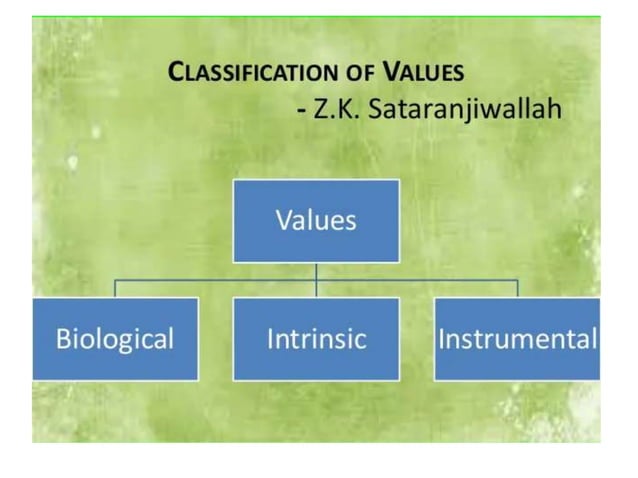 CLASSIFICATION OF VALUES
- Z.K. Sataranjiwallah

Values

Biological

Intrinsic

Instrumental